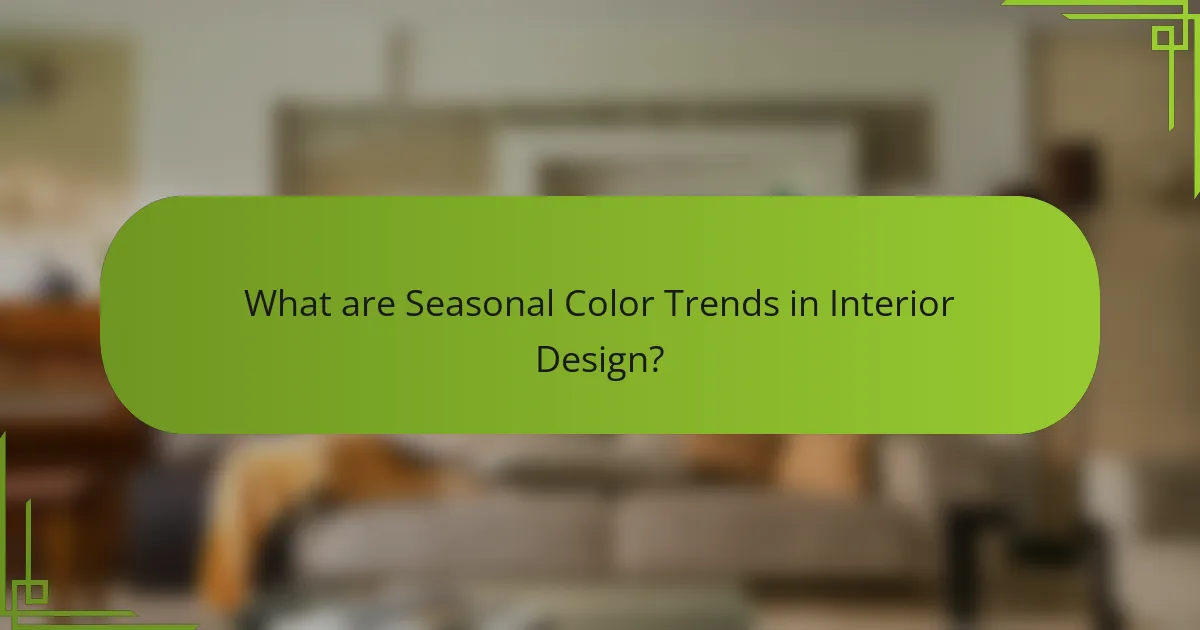 What are Seasonal Color Trends in Interior Design?